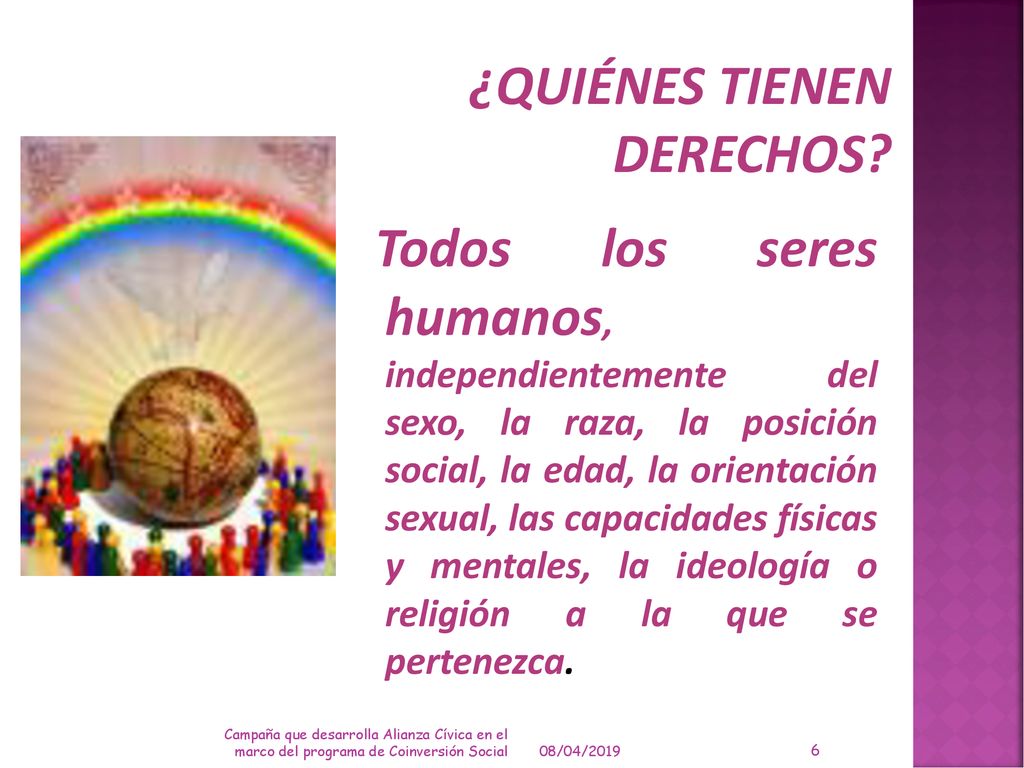 ¿QUIÉNES TIENEN DERECHOS?

Todos los seres humanos, independientemente del sexo, la raza, la posición social, la edad, la orientación sexual, las capacidades físicas y mentales, la ideología o religión a la que se pertenezca.

Campaña que desarrolla Alianza Cívica en el marco del programa de Coinversión Social

08/04/2019

6